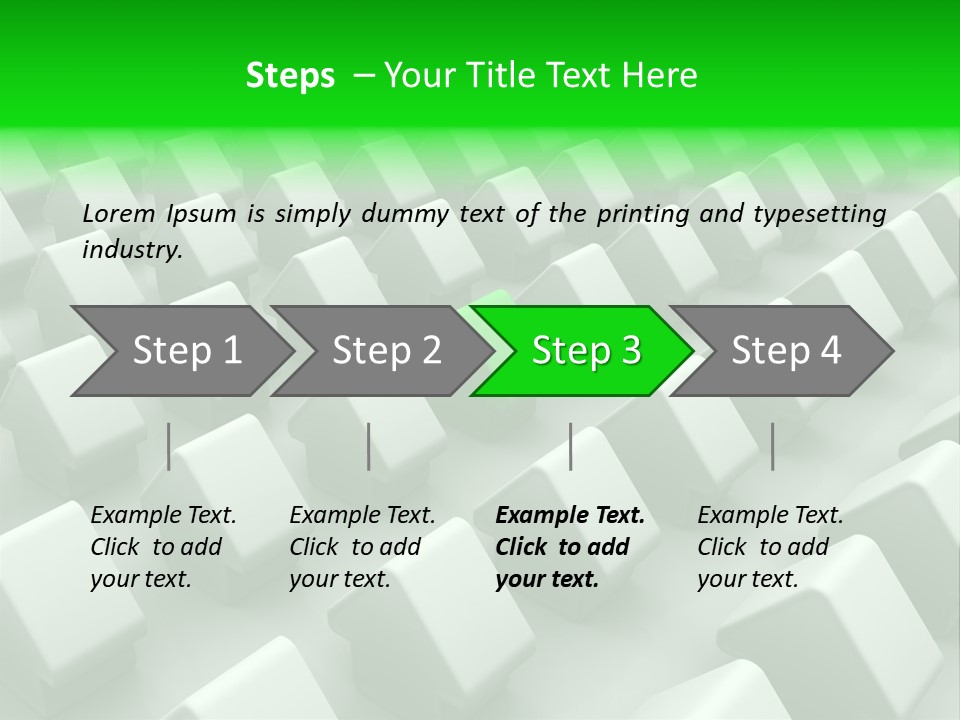 Steps – Your Title Text Here

Lorem Ipsum is simply dummy text of the printing and typesetting industry.

Step 1

Step 2

Step 3

Step 4

Example Text. Click to add your text.

Example Text. Click to add your text.

Example Text. Click to add your text.

Example Text. Click to add your text.